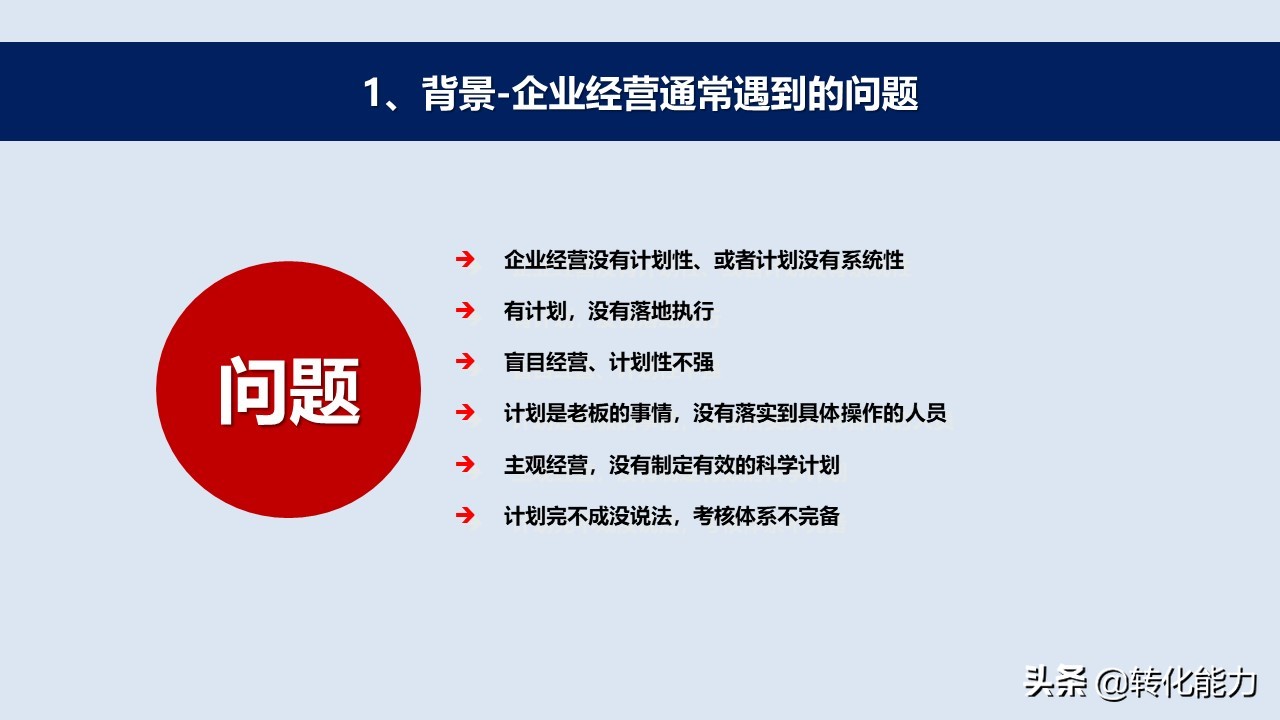 1、背景-企业经营通常遇到的问题

问题

➔ 企业经营没有计划性、或者计划没有系统性

➔ 有计划，没有落地执行

➔ 盲目经营、计划性不强

➔ 计划是老板的事情，没有落实到具体操作的人员

➔ 主观经营，没有制定有效的科学计划

➔ 计划完不成没说法，考核体系不完备

头条 @转化能力